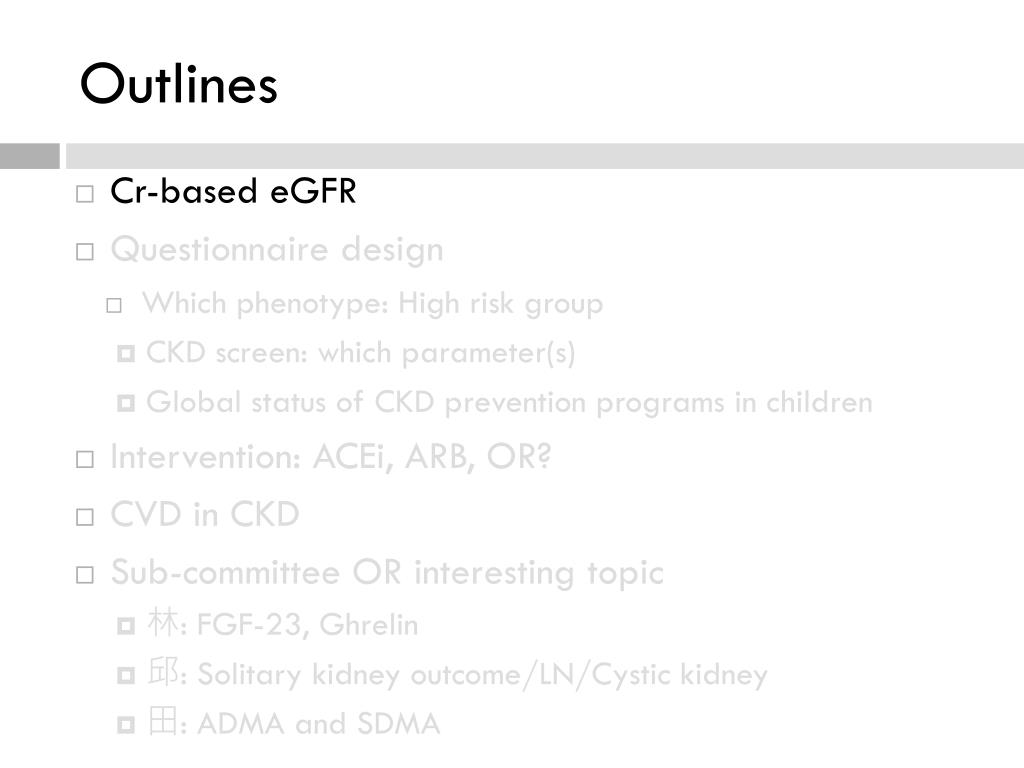 Outlines

Cr-based eGFR

Questionnaire design

Which phenotype: High risk group

CKD screen: which parameter(s)

Global status of CKD prevention programs in children

Intervention: ACEi, ARB, OR?

CVD in CKD

Sub-committee OR interesting topic

林: FGF-23, Ghrelin

邱: Solitary kidney outcome/LN/Cystic kidney

田: ADMA and SDMA